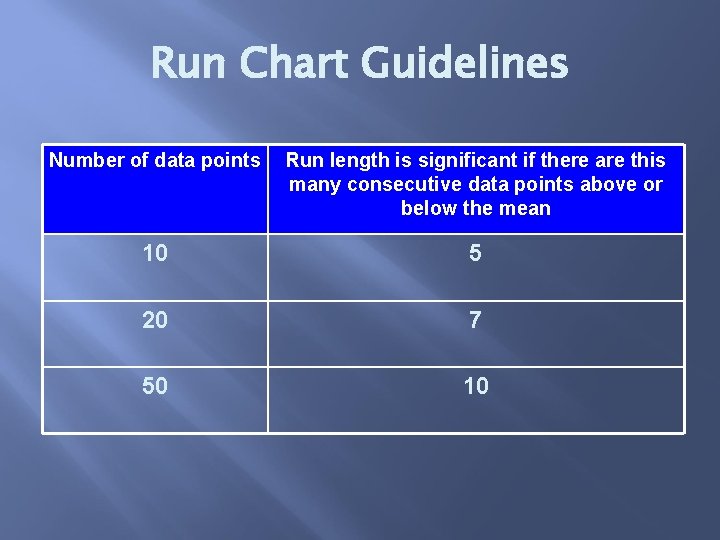 Run Chart Guidelines

| Number of data points | Run length is significant if there are this many consecutive data points above or below the mean |
|---|---|
| 10 | 5 |
| 20 | 7 |
| 50 | 10 |